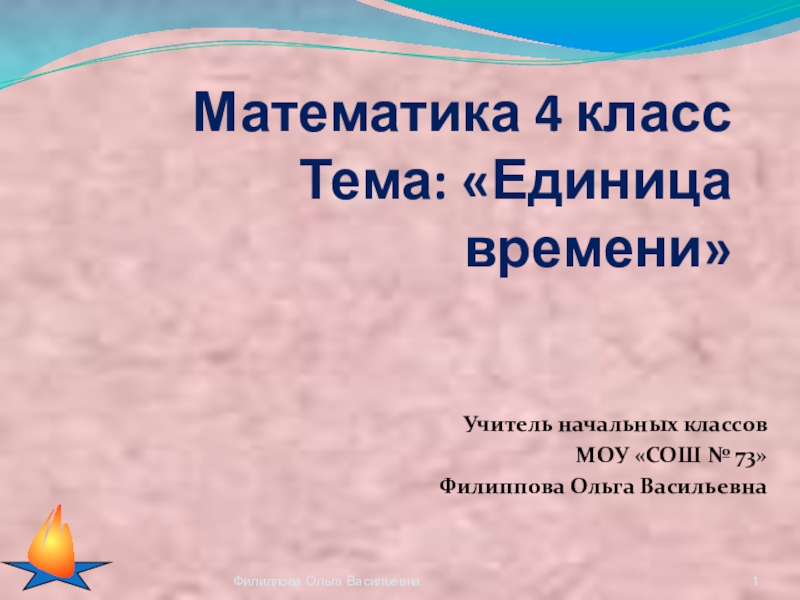 Математика 4 класс
Тема: «Единица времени»

Учитель начальных классов
МОУ «СОШ № 73»
Филиппова Ольга Васильевна

Филиппова Ольга Васильевна

1